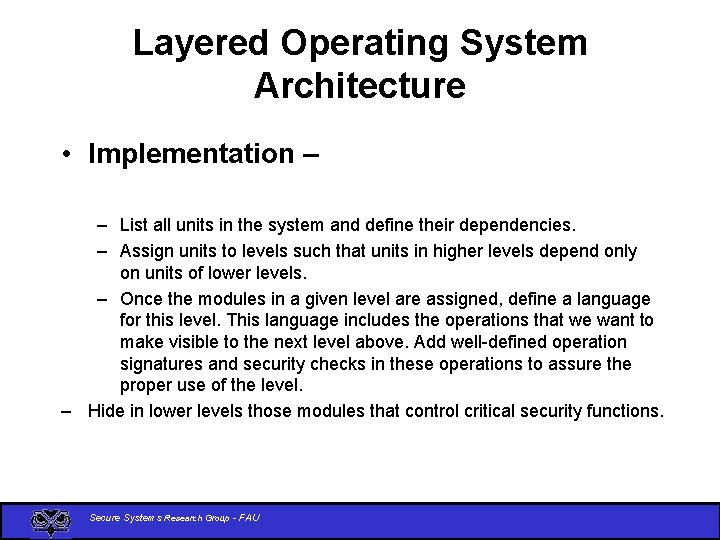 Layered Operating System Architecture

• Implementation –

– List all units in the system and define their dependencies.

– Assign units to levels such that units in higher levels depend only on units of lower levels.

– Once the modules in a given level are assigned, define a language for this level. This language includes the operations that we want to make visible to the next level above. Add well-defined operation signatures and security checks in these operations to assure the proper use of the level.

– Hide in lower levels those modules that control critical security functions.

Secure Systems Research Group - FAU